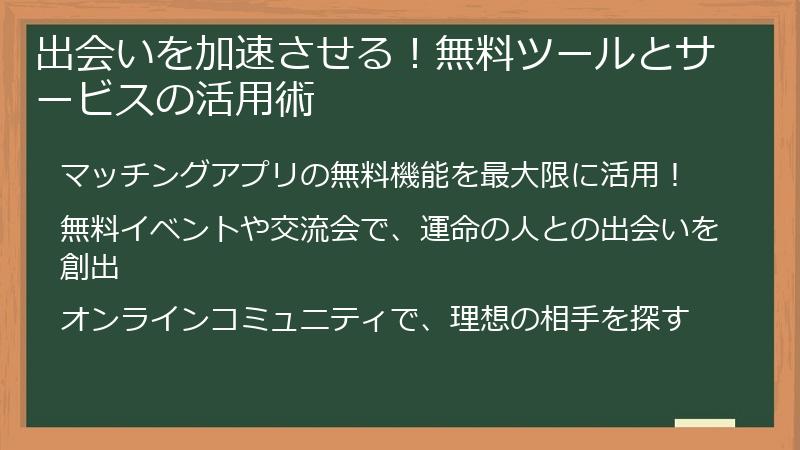 出会いを加速させる！無料ツールとサービスの活用術

マッチングアプリの無料機能を最大限に活用！

無料イベントや交流会で、運命の人との出会いを創出

オンラインコミュニティで、理想の相手を探す